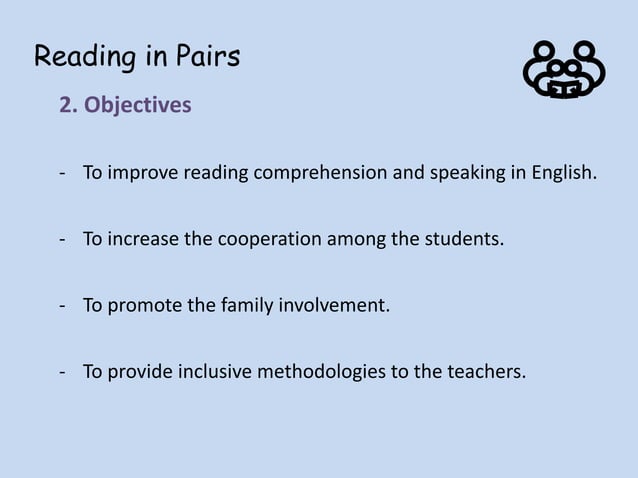 Reading in Pairs

2. Objectives

- To improve reading comprehension and speaking in English.

- To increase the cooperation among the students.

- To promote the family involvement.

- To provide inclusive methodologies to the teachers.